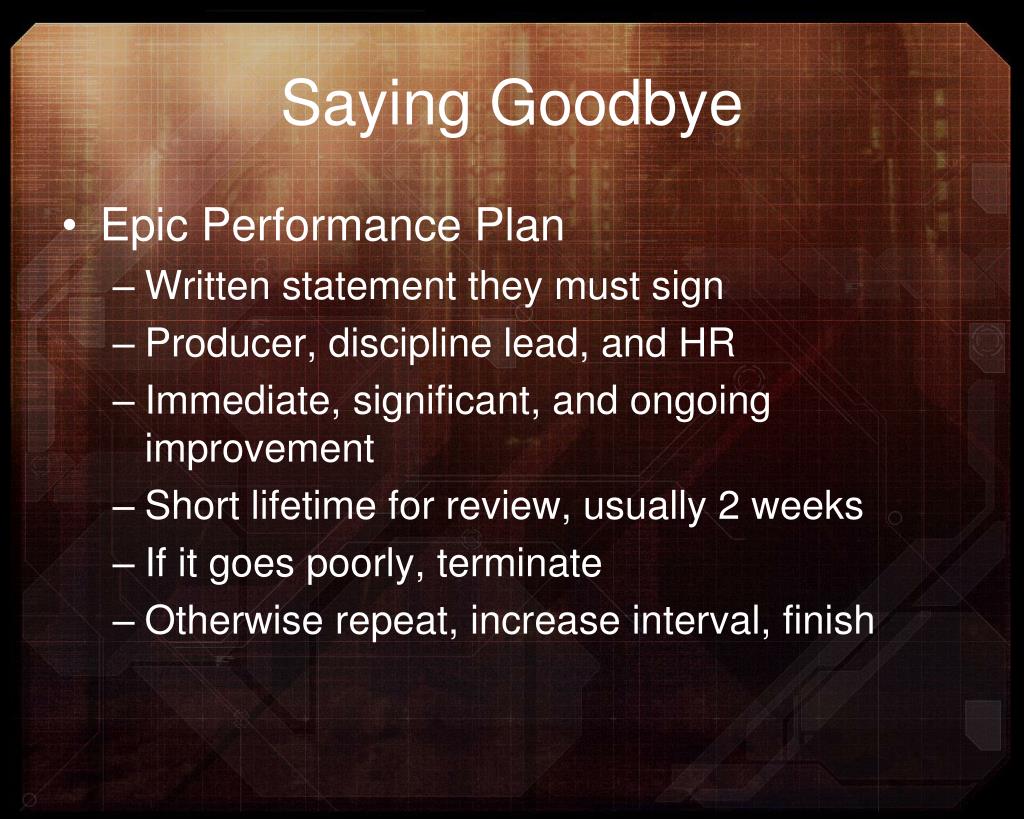 Saying Goodbye

• Epic Performance Plan
– Written statement they must sign
– Producer, discipline lead, and HR
– Immediate, significant, and ongoing improvement
– Short lifetime for review, usually 2 weeks
– If it goes poorly, terminate
– Otherwise repeat, increase interval, finish